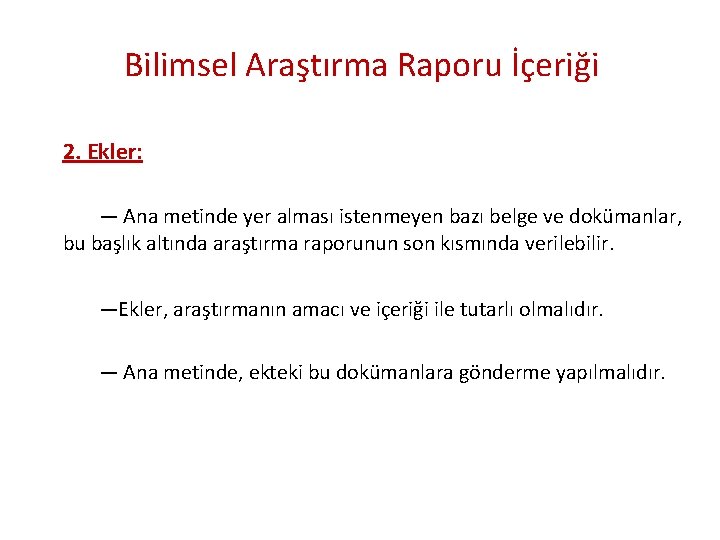 Bilimsel Araştırma Raporu İçeriği

2. Ekler:

— Ana metinde yer alması istenmeyen bazı belge ve dokümanlar, bu başlık altında araştırma raporunun son kısmında verilebilir.

—Ekler, araştırmanın amacı ve içeriği ile tutarlı olmalıdır.

— Ana metinde, ekteki bu dokümanlara gönderme yapılmalıdır.